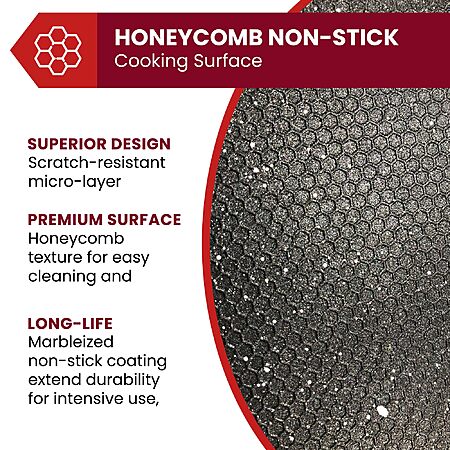 HONEYCOMB NON-STICK
Cooking Surface

SUPERIOR DESIGN
Scratch-resistant micro-layer

PREMIUM SURFACE
Honeycomb texture for easy cleaning and

LONG-LIFE
Marbleized non-stick coating extend durability for intensive use,